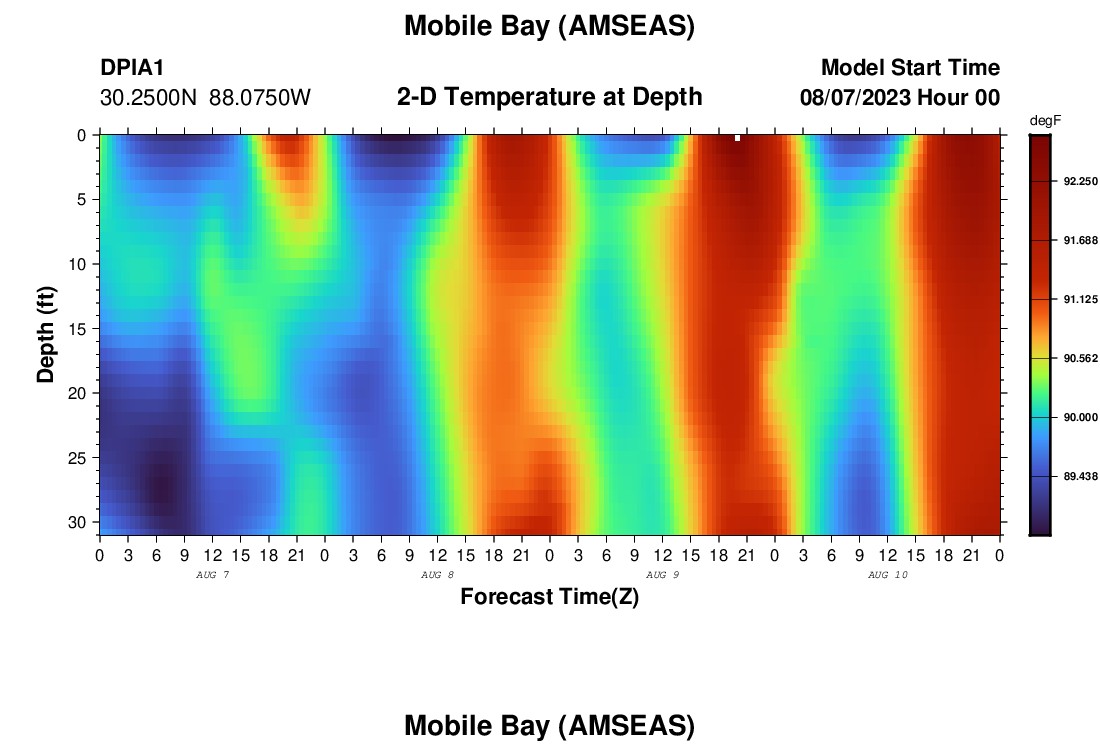 Mobile Bay (AMSEAS)

DPIA1
30.2500N 88.0750W

2-D Temperature at Depth

Model Start Time
08/07/2023 Hour 00

degF
92.250
91.688
91.125
90.562
90.000
89.438

Depth (ft)
0
5
10
15
20
25
30

0 3 6 9 12 15 18 21 0 3 6 9 12 15 18 21 0 3 6 9 12 15 18 21 0 3 6 9 12 15 18 21 0
AUG 7
AUG 8
AUG 9
AUG 10

Forecast Time(Z)

Mobile Bay (AMSEAS)